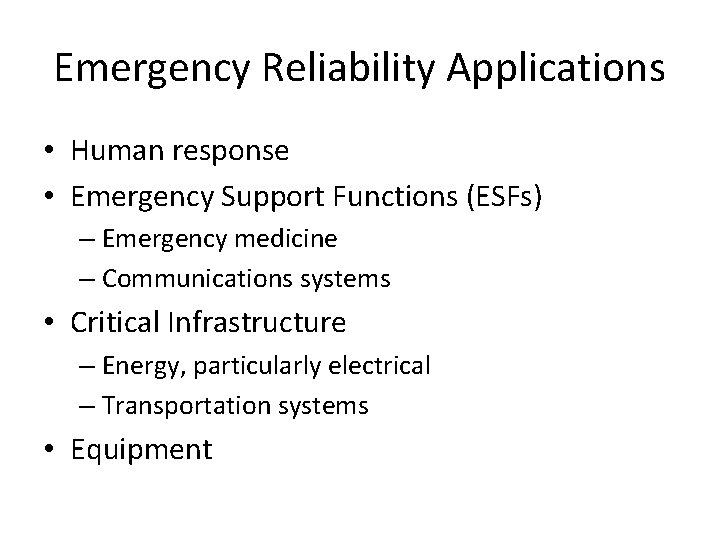 Emergency Reliability Applications

• Human response
• Emergency Support Functions (ESFs)
  – Emergency medicine
  – Communications systems
• Critical Infrastructure
  – Energy, particularly electrical
  – Transportation systems
• Equipment